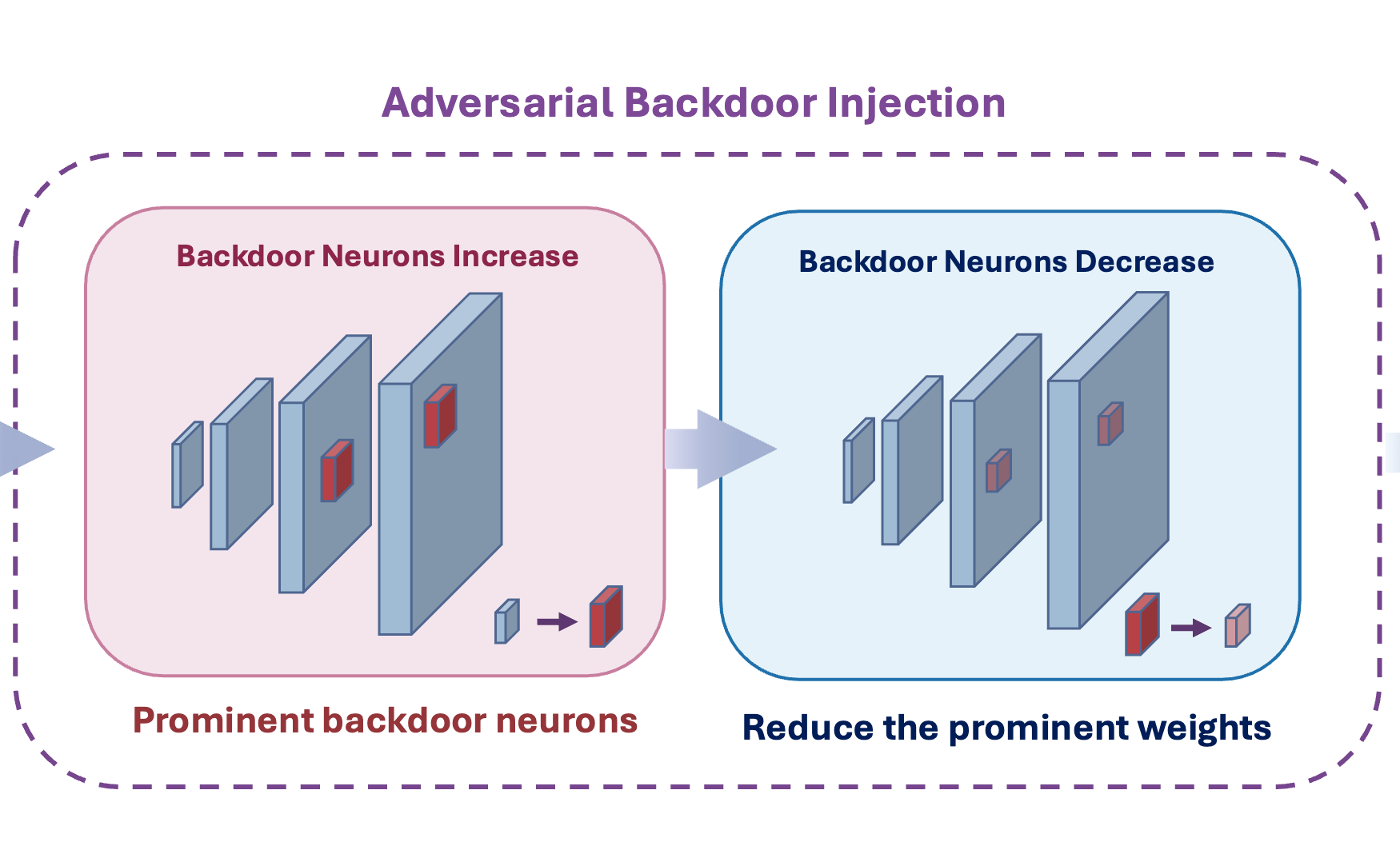 Adversarial Backdoor Injection

Backdoor Neurons Increase

Prominent backdoor neurons

Backdoor Neurons Decrease

Reduce the prominent weights